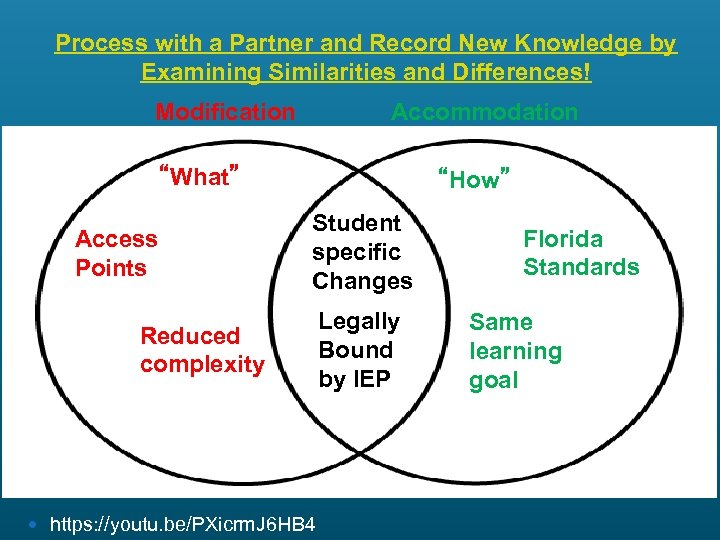 Process with a Partner and Record New Knowledge by Examining Similarities and Differences!

Modification

Accommodation

"What"

Access Points

Reduced complexity

Student specific Changes

Legally Bound by IEP

"How"

Florida Standards

Same learning goal

• https://youtu.be/PXicrmJ6HB4